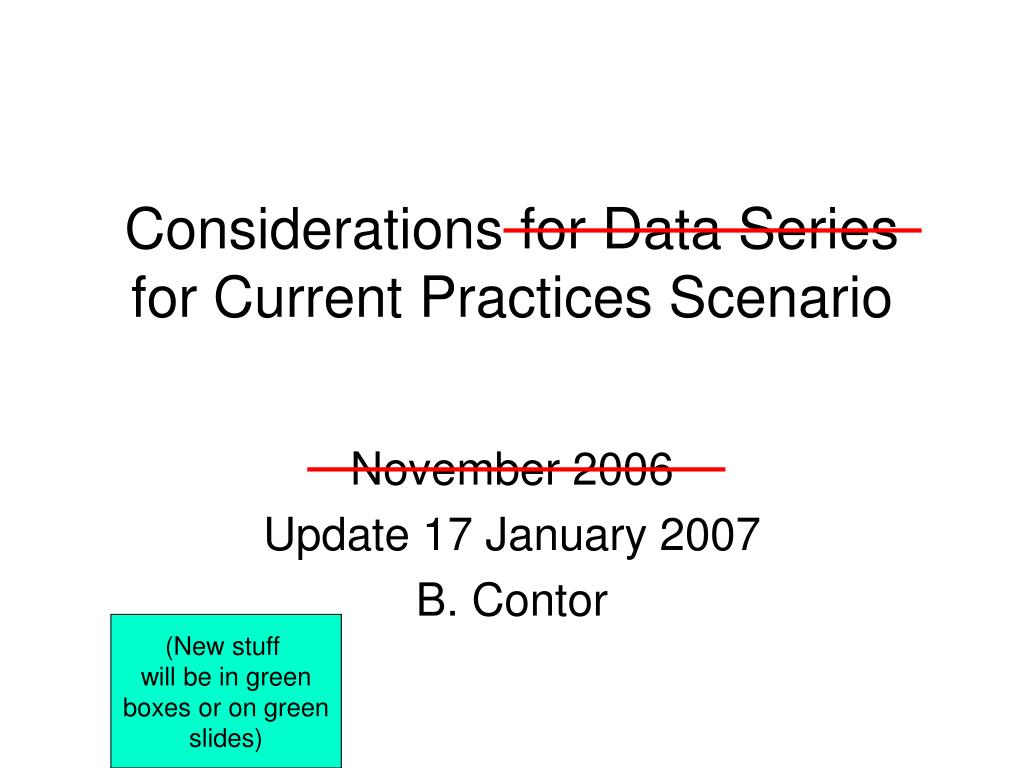 Considerations for Data Series for Current Practices Scenario

November 2006
Update 17 January 2007
B. Contor

(New stuff will be in green boxes or on green slides)